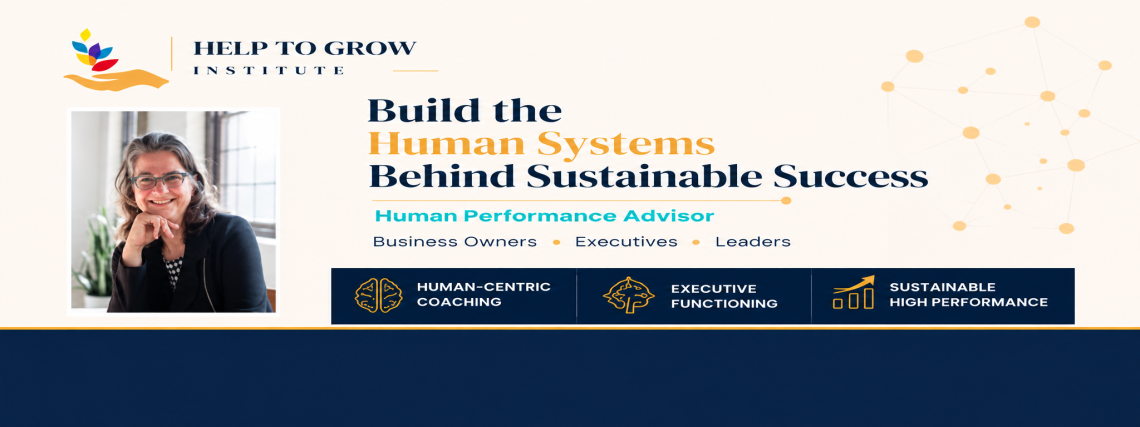 HELP TO GROW
INSTITUTE

Build the
Human Systems
Behind Sustainable Success

Human Performance Advisor

Business Owners • Executives • Leaders

HUMAN-CENTRIC
COACHING

EXECUTIVE
FUNCTIONING

SUSTAINABLE
HIGH PERFORMANCE